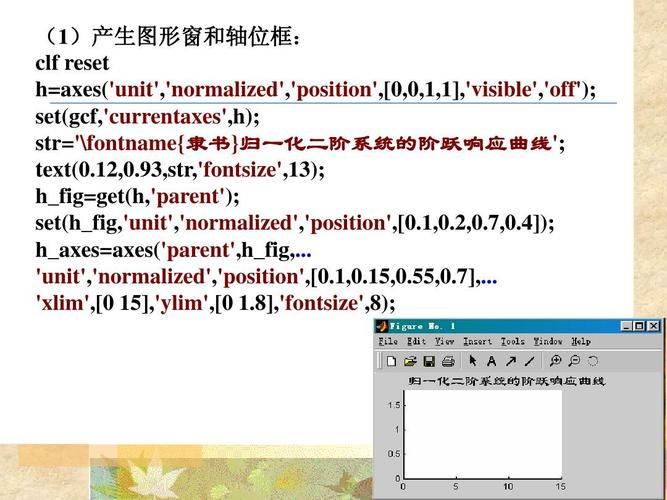 （1）产生图形窗和轴位框：
clf reset
h=axes('unit','normalized','position',[0,0,1,1],'visible','off');
set(gcf,'currentaxes',h);
str='\fontname{隶书}归一化二阶系统的阶跃响应曲线';
text(0.12,0.93,str,'fontsize',13);
h_fig=get(h,'parent');
set(h_fig,'unit','normalized','position',[0.1,0.2,0.7,0.4]);
h_axes=axes('parent',h_fig,...
'unit','normalized','position',[0.1,0.15,0.55,0.7],...
'xlim',[0 15],'ylim',[0 1.8],'fontsize',8);

Figure No. 1
File Edit View Insert Tools Window Help
归一化二阶系统的阶跃响应曲线
1.5
1
0.5
0
0 5 10 15